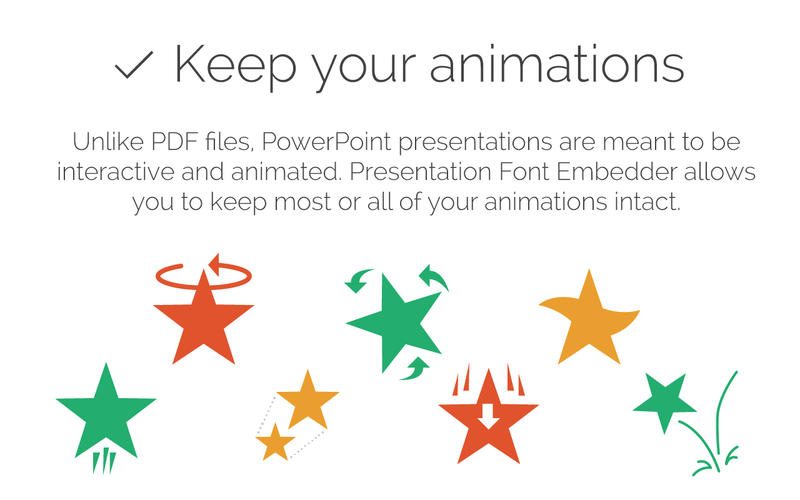 ✓ Keep your animations

Unlike PDF files, PowerPoint presentations are meant to be interactive and animated. Presentation Font Embedder allows you to keep most or all of your animations intact.